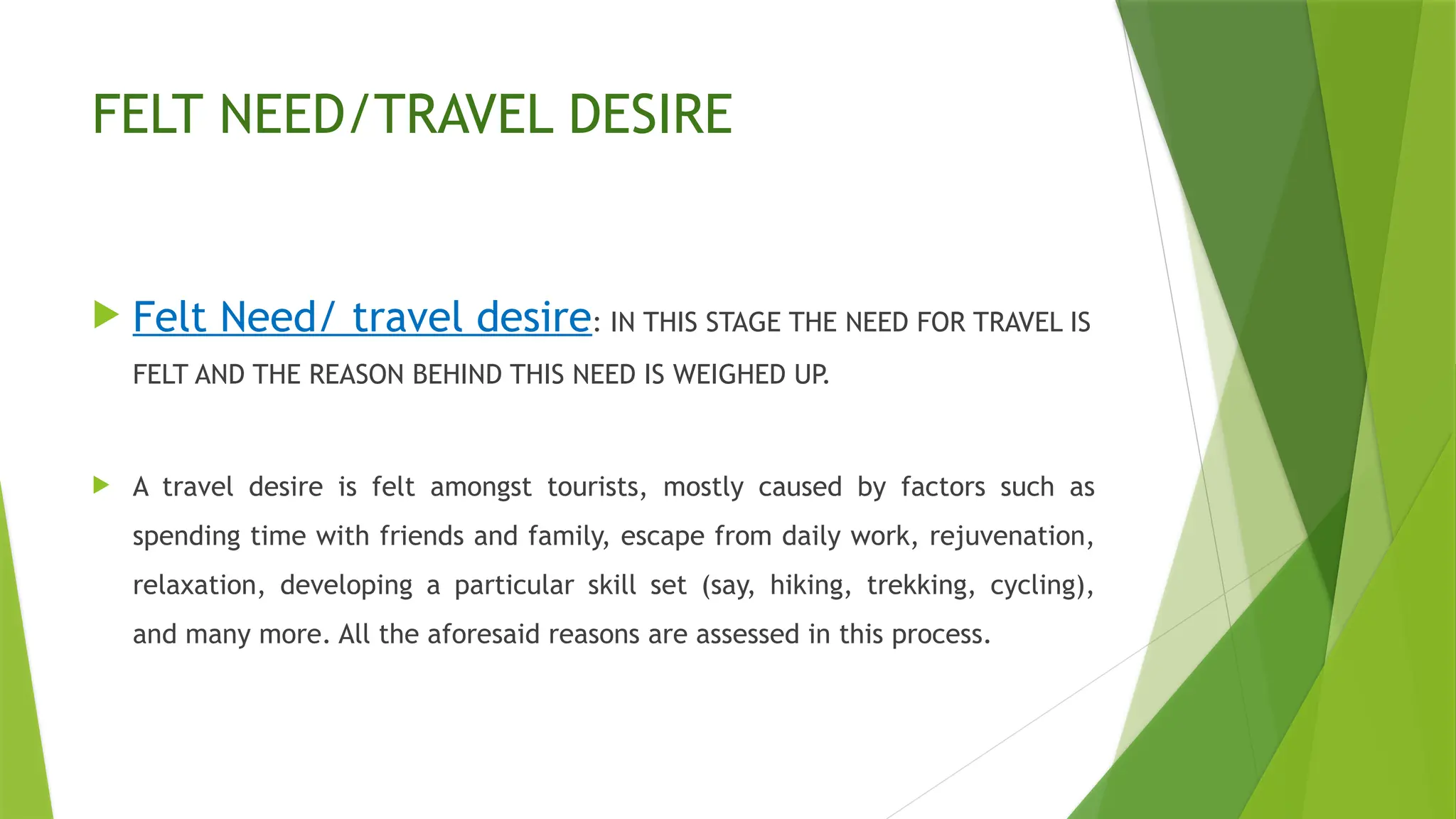 FELT NEED/TRAVEL DESIRE

Felt Need/ travel desire: IN THIS STAGE THE NEED FOR TRAVEL IS FELT AND THE REASON BEHIND THIS NEED IS WEIGHED UP.

A travel desire is felt amongst tourists, mostly caused by factors such as spending time with friends and family, escape from daily work, rejuvenation, relaxation, developing a particular skill set (say, hiking, trekking, cycling), and many more. All the aforesaid reasons are assessed in this process.